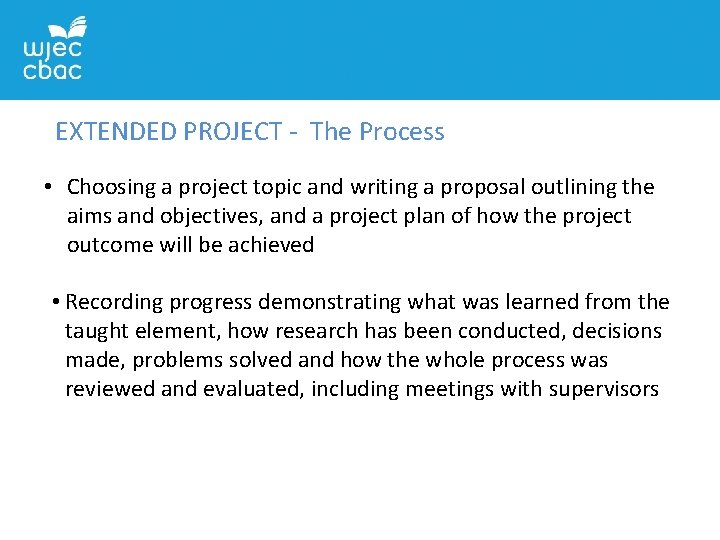 wjec
cbac

EXTENDED PROJECT - The Process

• Choosing a project topic and writing a proposal outlining the aims and objectives, and a project plan of how the project outcome will be achieved

• Recording progress demonstrating what was learned from the taught element, how research has been conducted, decisions made, problems solved and how the whole process was reviewed and evaluated, including meetings with supervisors